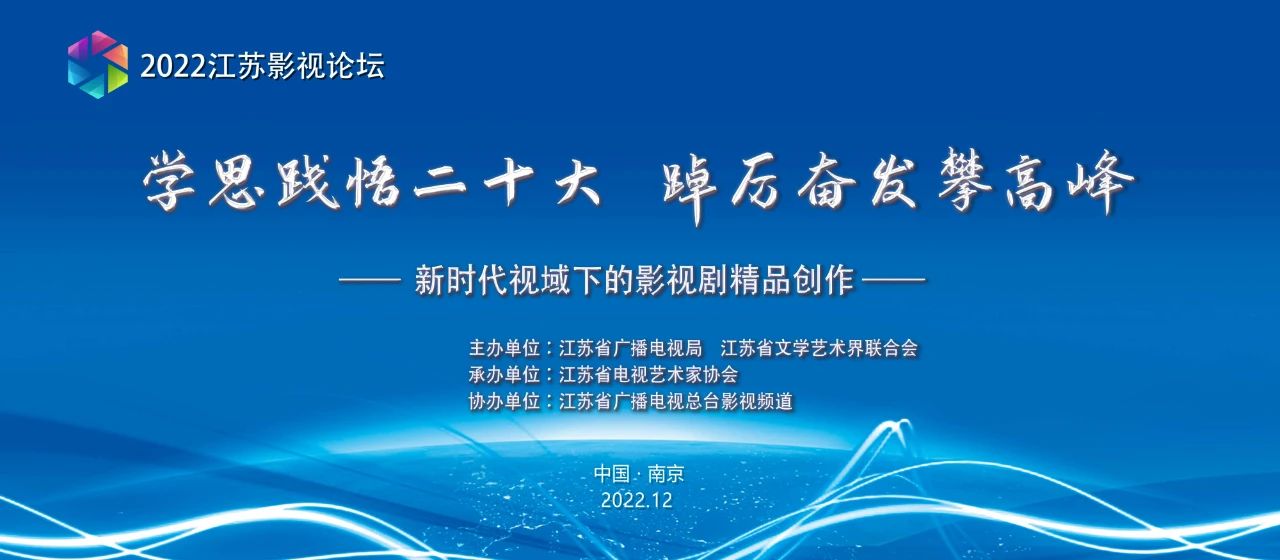 2022江苏影视论坛

学思践悟二十大 踔厉奋发攀高峰

—— 新时代视域下的影视剧精品创作 ——

主办单位：江苏省广播电视局 江苏省文学艺术界联合会
承办单位：江苏省电视艺术家协会
协办单位：江苏省广播电视总台影视频道

中国 · 南京
2022.12